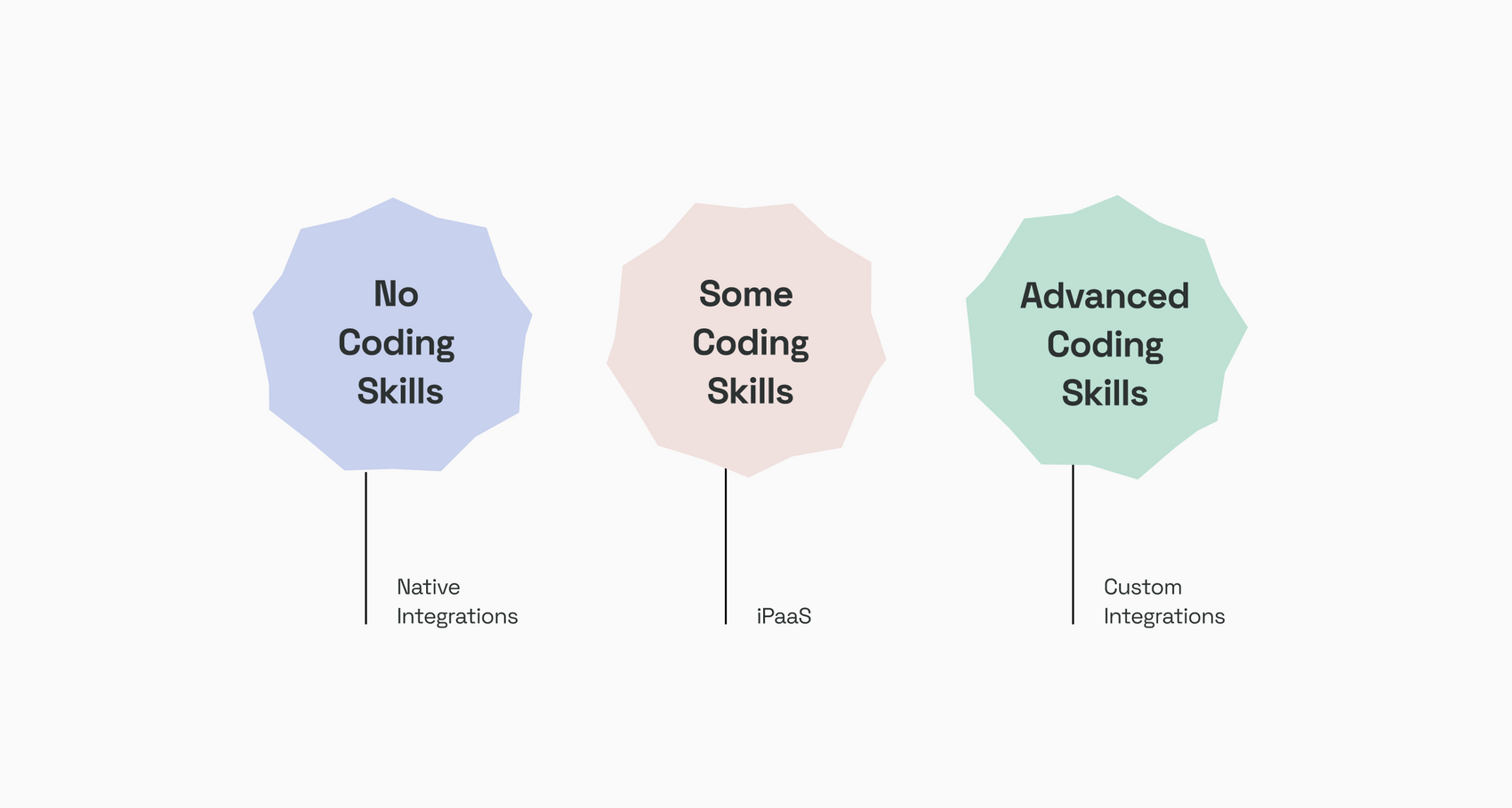 No Coding Skills

Native Integrations

Some Coding Skills

iPaaS

Advanced Coding Skills

Custom Integrations